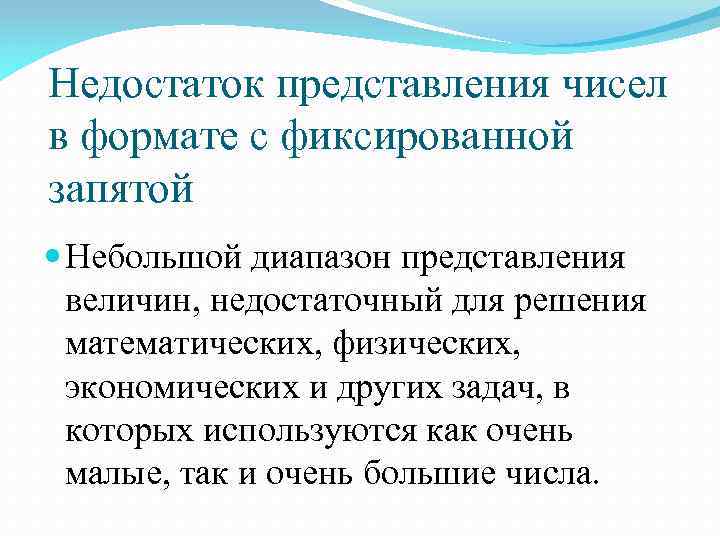 Недостаток представления чисел в формате с фиксированной запятой

Небольшой диапазон представления величин, недостаточный для решения математических, физических, экономических и других задач, в которых используются как очень малые, так и очень большие числа.